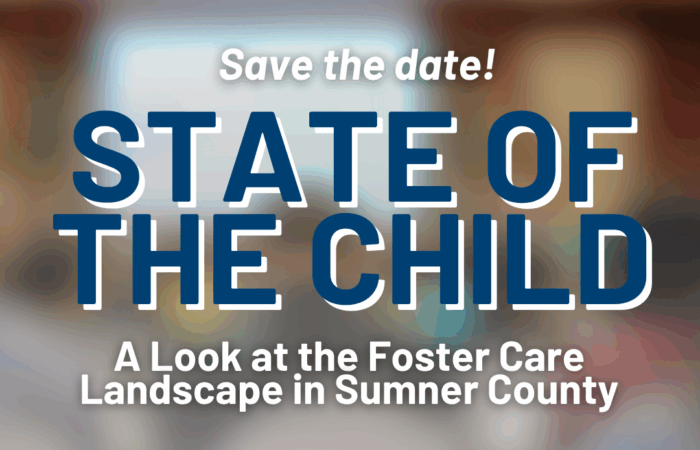 Save the date!

STATE OF THE CHILD

A Look at the Foster Care Landscape in Sumner County